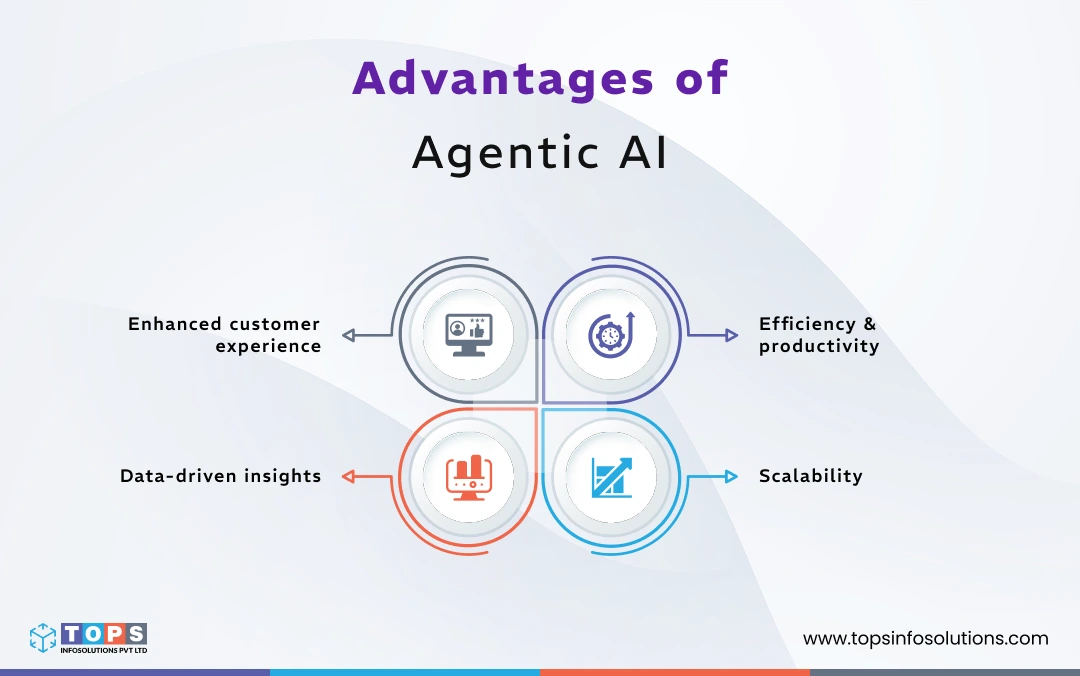 Advantages of
Agentic AI

Enhanced customer experience

Efficiency & productivity

Data-driven insights

Scalability

TOPS
INFOSOLUTIONS PVT LTD

www.topsinfosolutions.com